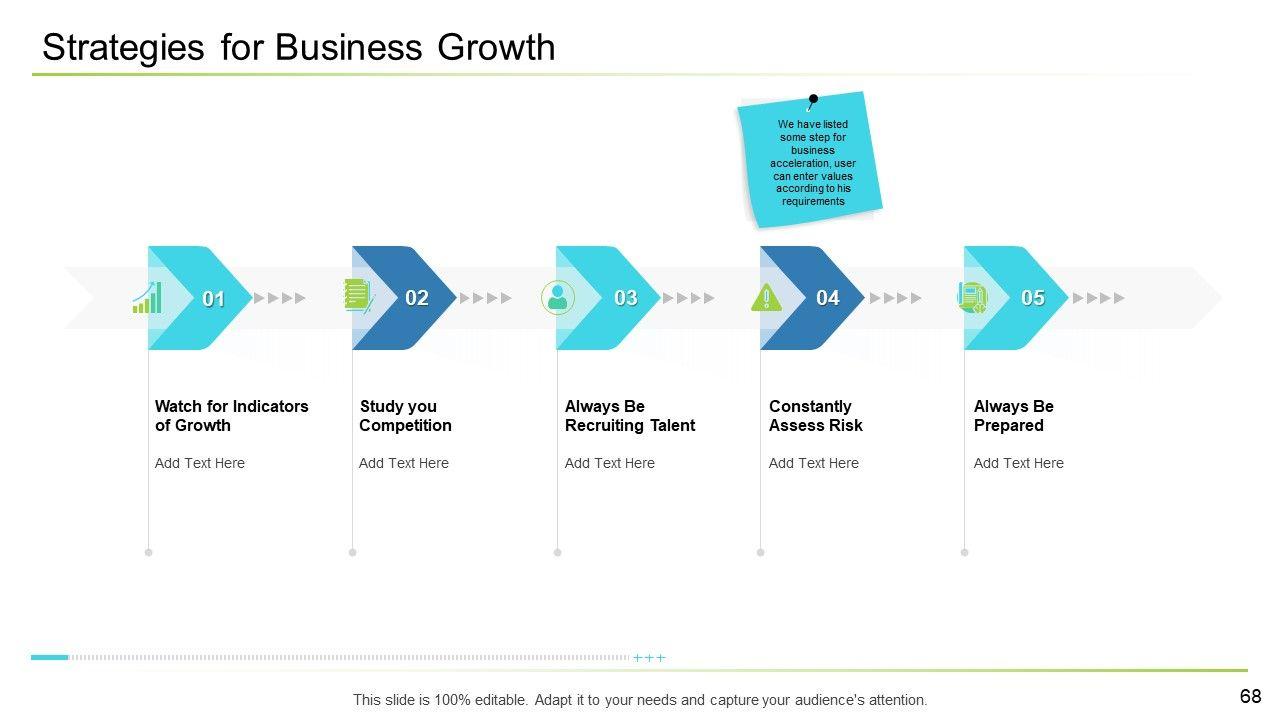 Strategies for Business Growth

We have listed some step for business acceleration, user can enter values according to his requirements

01

02

03

04

05

Watch for Indicators of Growth

Add Text Here

Study you Competition

Add Text Here

Always Be Recruiting Talent

Add Text Here

Constantly Assess Risk

Add Text Here

Always Be Prepared

Add Text Here

+++

This slide is 100% editable. Adapt it to your needs and capture your audience's attention.

68